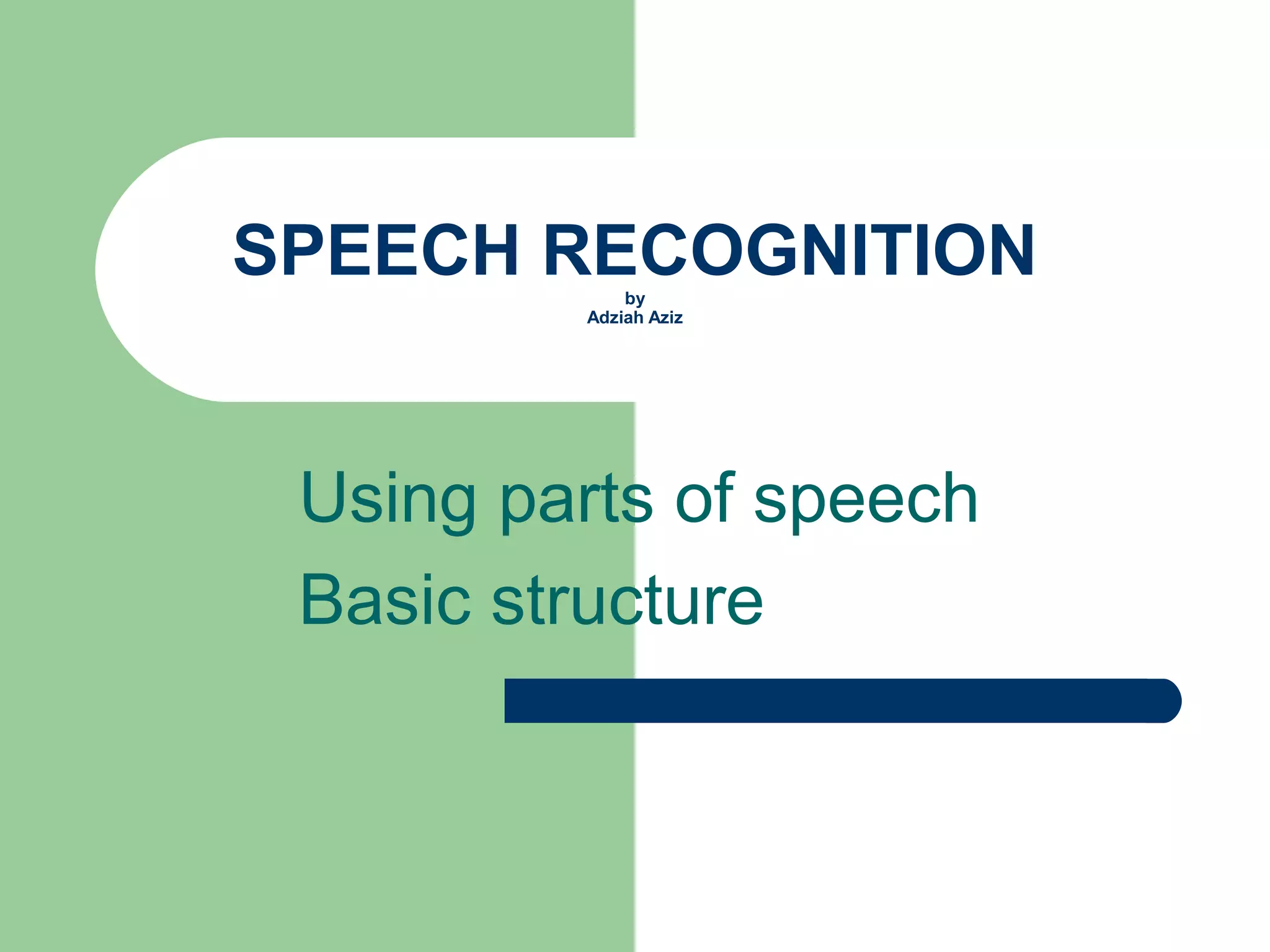 SPEECH RECOGNITION
by
Adziah Aziz

Using parts of speech
Basic structure